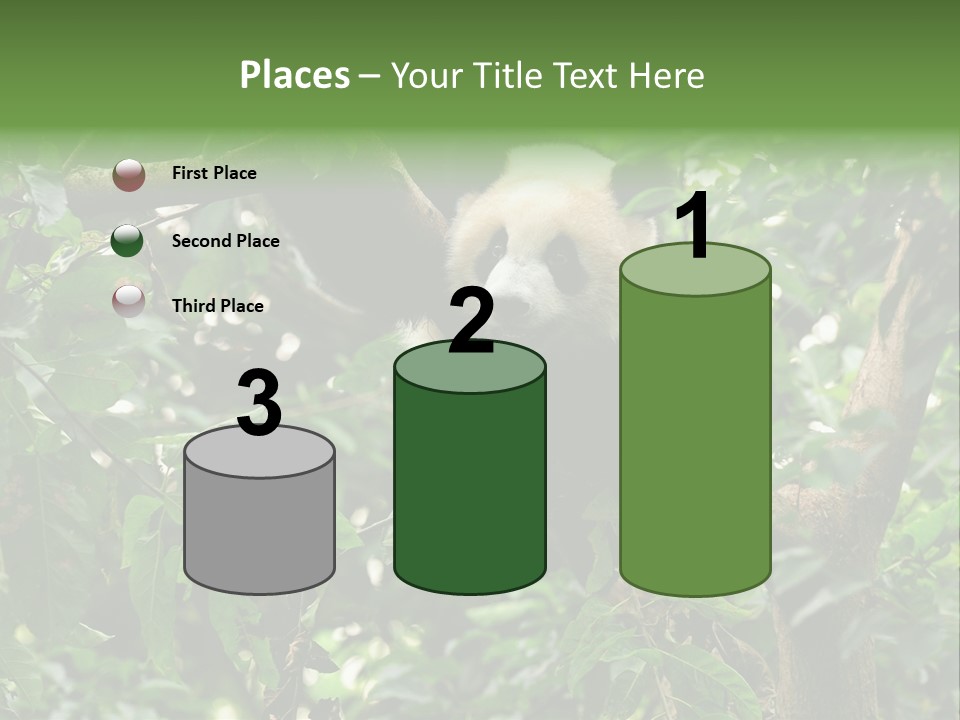 Places – Your Title Text Here

First Place

Second Place

Third Place

3

2

1